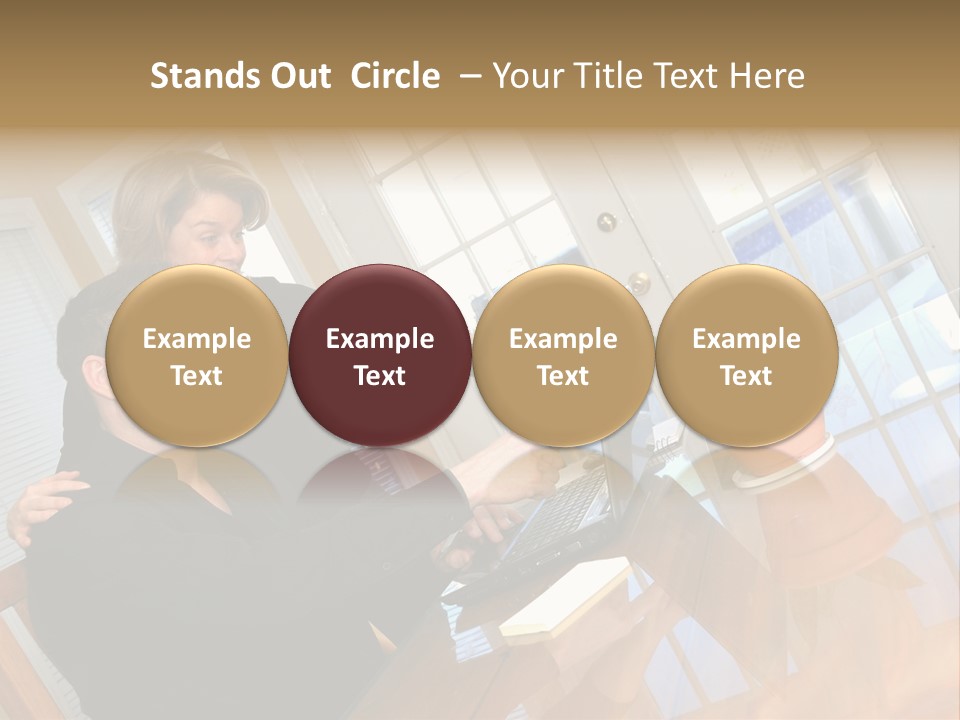 Stands Out Circle – Your Title Text Here

Example Text

Example Text

Example Text

Example Text